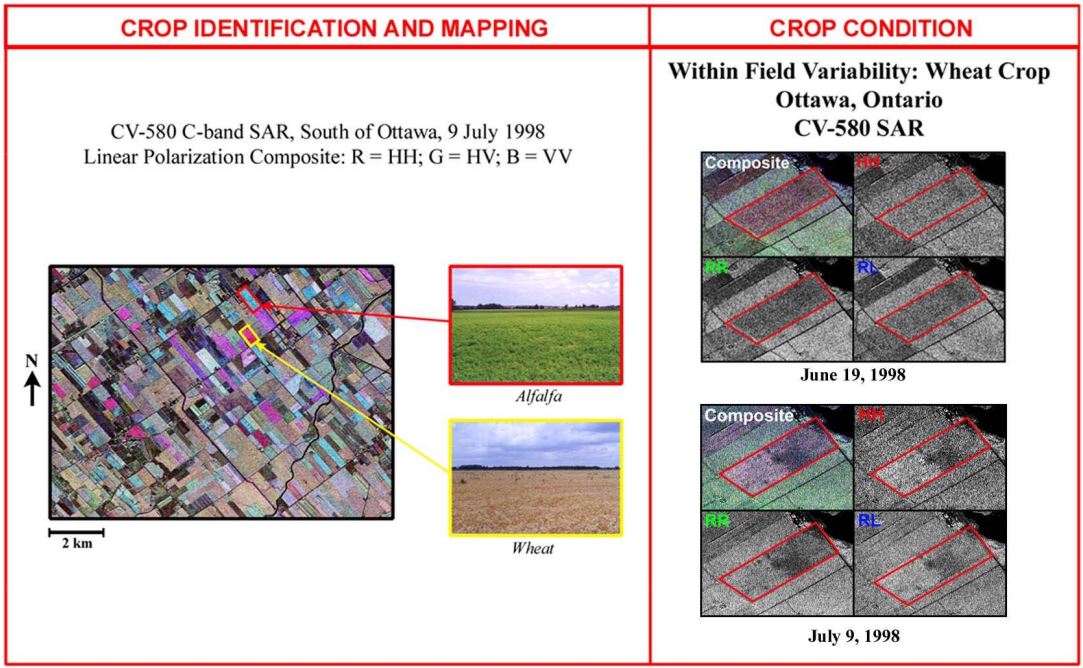 CROP IDENTIFICATION AND MAPPING

CV-580 C-band SAR, South of Ottawa, 9 July 1998
Linear Polarization Composite: R = HH; G = HV; B = VV

N

2 km

Alfalfa

Wheat

CROP CONDITION

Within Field Variability: Wheat Crop
Ottawa, Ontario
CV-580 SAR

Composite
HH
RR
RL

June 19, 1998

Composite
HH
RR
RL

July 9, 1998